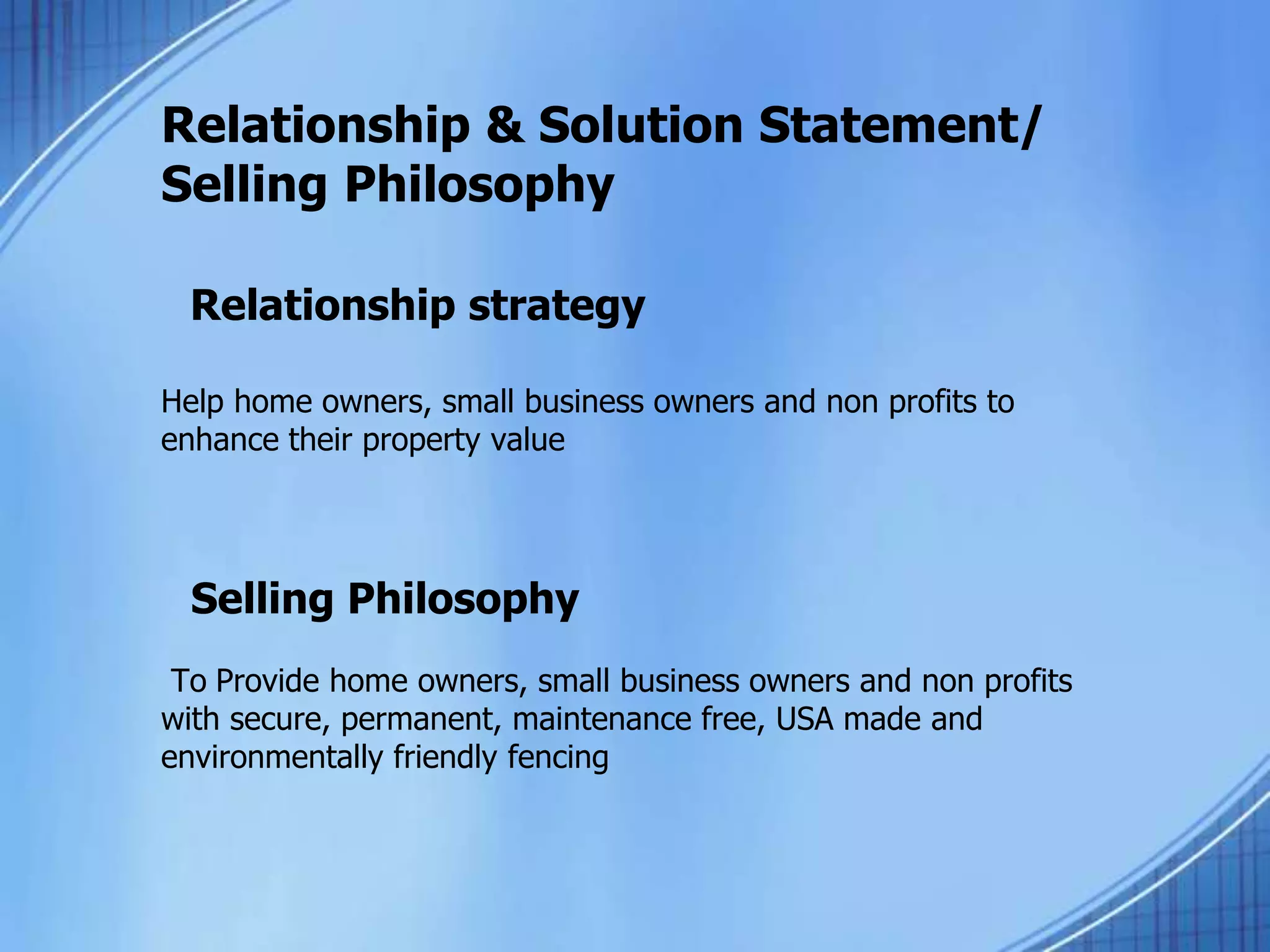 Relationship & Solution Statement/ Selling Philosophy

Relationship strategy

Help home owners, small business owners and non profits to enhance their property value

Selling Philosophy

To Provide home owners, small business owners and non profits with secure, permanent, maintenance free, USA made and environmentally friendly fencing